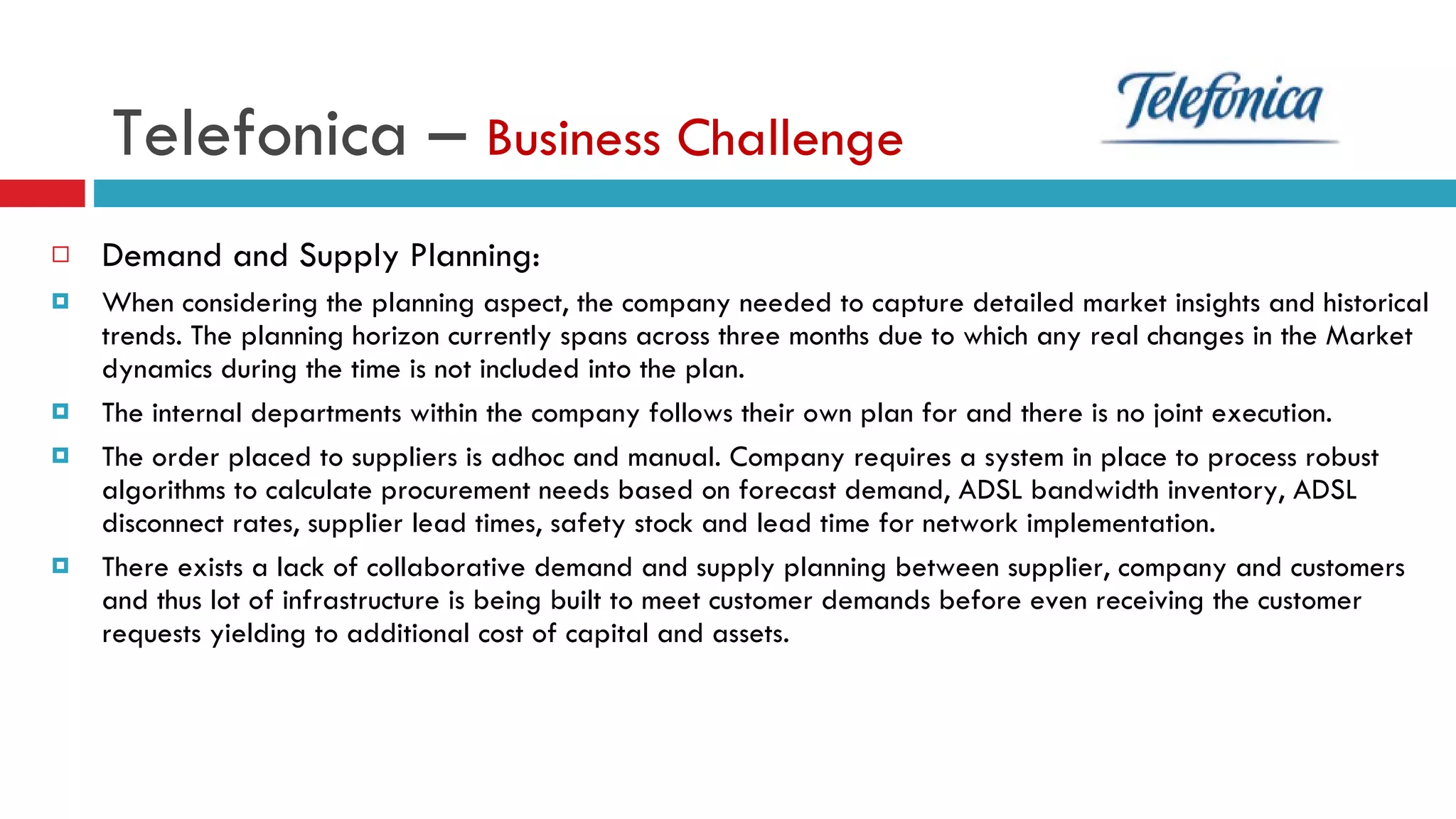 Telefonica – Business Challenge

Telefonica

Demand and Supply Planning:

When considering the planning aspect, the company needed to capture detailed market insights and historical trends. The planning horizon currently spans across three months due to which any real changes in the Market dynamics during the time is not included into the plan.

The internal departments within the company follows their own plan for and there is no joint execution.

The order placed to suppliers is adhoc and manual. Company requires a system in place to process robust algorithms to calculate procurement needs based on forecast demand, ADSL bandwidth inventory, ADSL disconnect rates, supplier lead times, safety stock and lead time for network implementation.

There exists a lack of collaborative demand and supply planning between supplier, company and customers and thus lot of infrastructure is being built to meet customer demands before even receiving the customer requests yielding to additional cost of capital and assets.